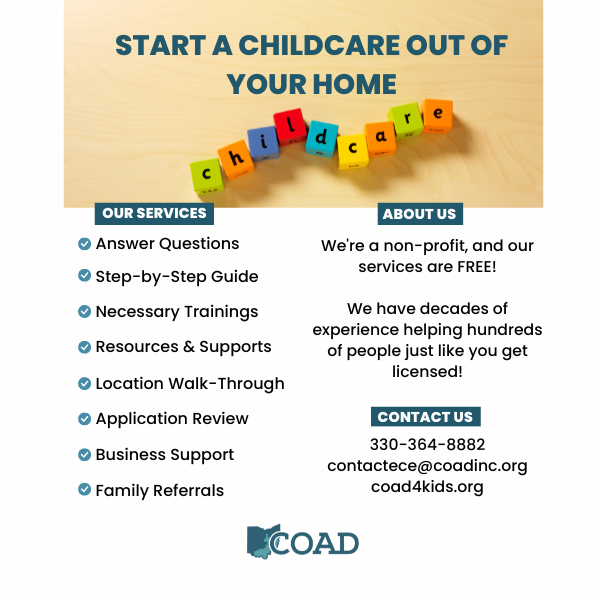 START A CHILDCARE OUT OF YOUR HOME

childcare

OUR SERVICES

Answer Questions

Step-by-Step Guide

Necessary Trainings

Resources & Supports

Location Walk-Through

Application Review

Business Support

Family Referrals

ABOUT US

We're a non-profit, and our services are FREE!

We have decades of experience helping hundreds of people just like you get licensed!

CONTACT US

330-364-8882
contactece@coadinc.org
coad4kids.org

COAD